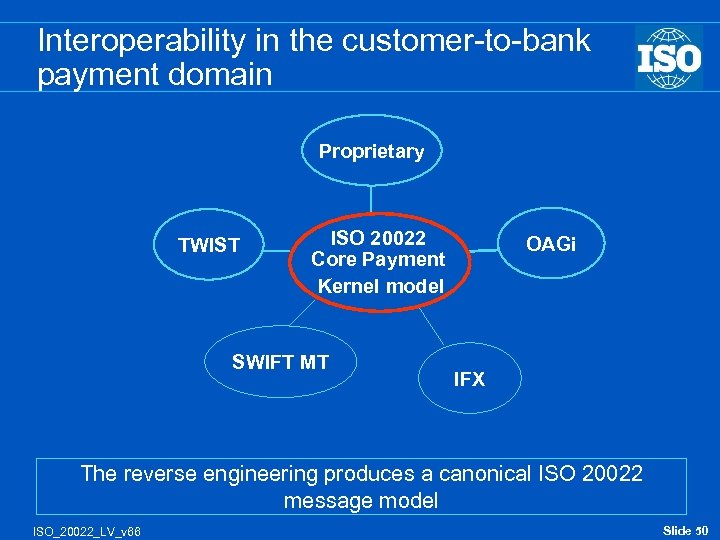 Interoperability in the customer-to-bank payment domain

ISO

Proprietary

TWIST

ISO 20022
Core Payment
Kernel model

OAGi

SWIFT MT

IFX

The reverse engineering produces a canonical ISO 20022 message model

ISO_20022_LV_v66

Slide 50